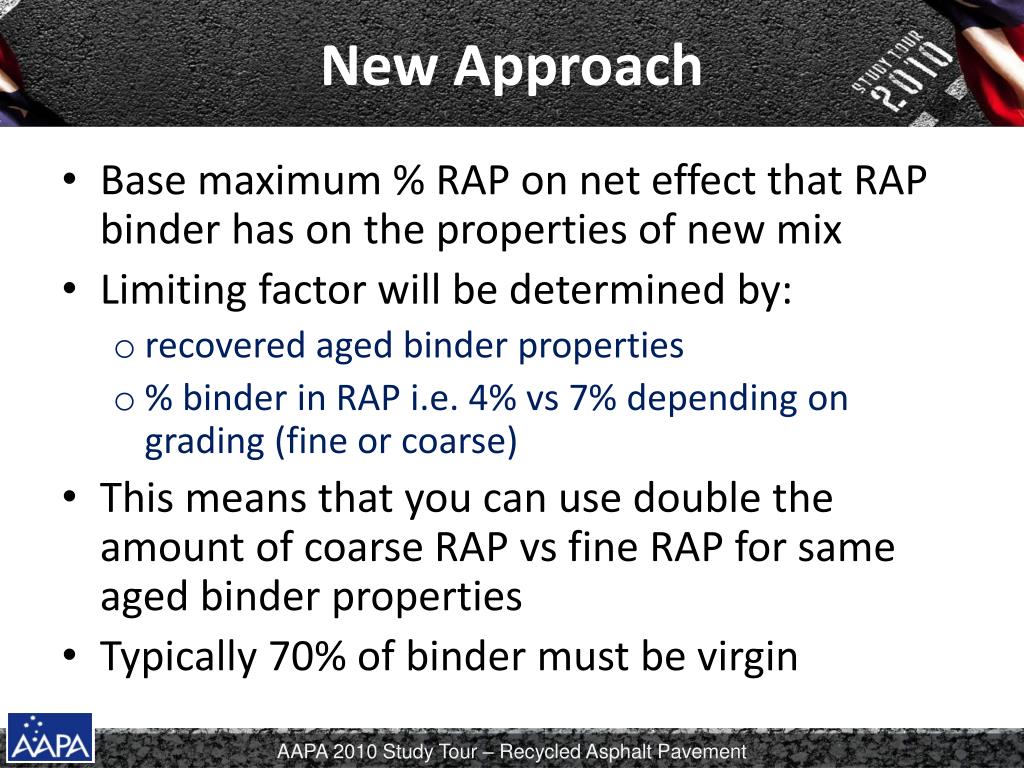 New Approach

STUDY TOUR 2010

• Base maximum % RAP on net effect that RAP binder has on the properties of new mix
• Limiting factor will be determined by:
o recovered aged binder properties
o % binder in RAP i.e. 4% vs 7% depending on grading (fine or coarse)
• This means that you can use double the amount of coarse RAP vs fine RAP for same aged binder properties
• Typically 70% of binder must be virgin

AAPA

AAPA 2010 Study Tour – Recycled Asphalt Pavement